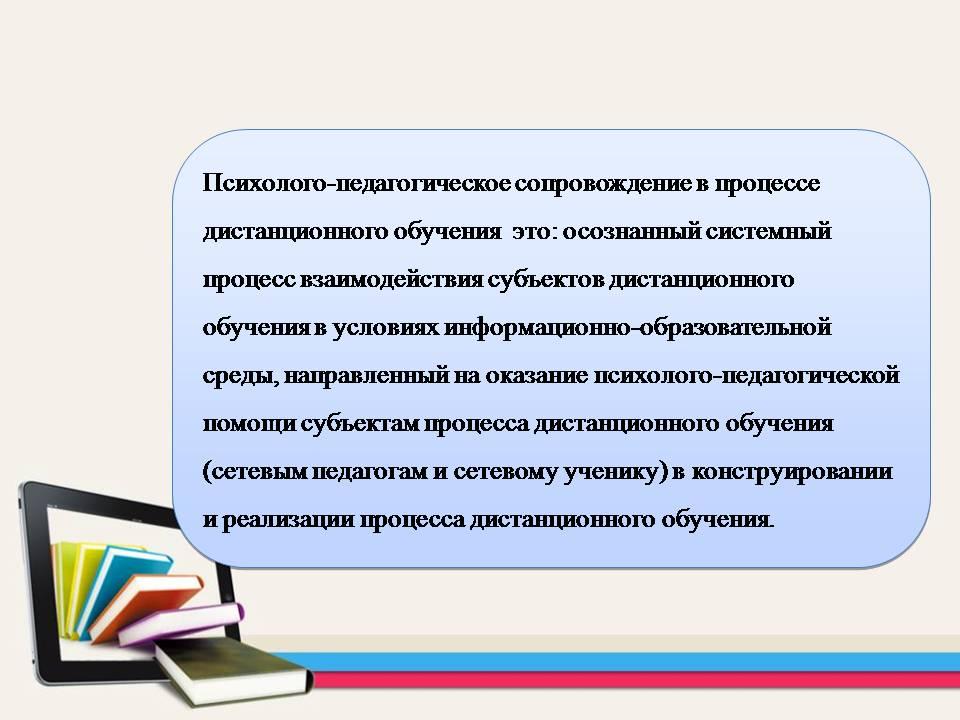 Психолого-педагогическое сопровождение в процессе дистанционного обучения это: осознанный системный процесс взаимодействия субъектов дистанционного обучения в условиях информационно-образовательной среды, направленный на оказание психолого-педагогической помощи субъектам процесса дистанционного обучения (сетевым педагогам и сетевому ученику) в конструировании и реализации процесса дистанционного обучения.